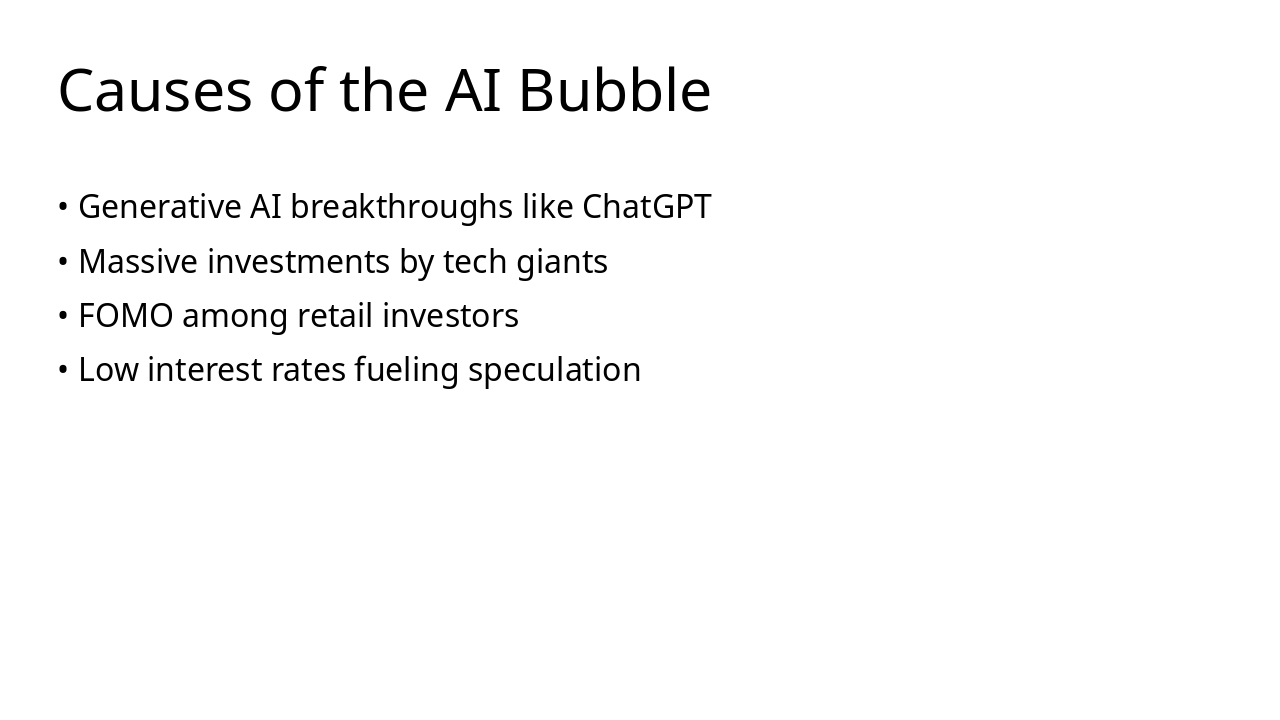 Causes of the AI Bubble

• Generative AI breakthroughs like ChatGPT
• Massive investments by tech giants
• FOMO among retail investors
• Low interest rates fueling speculation